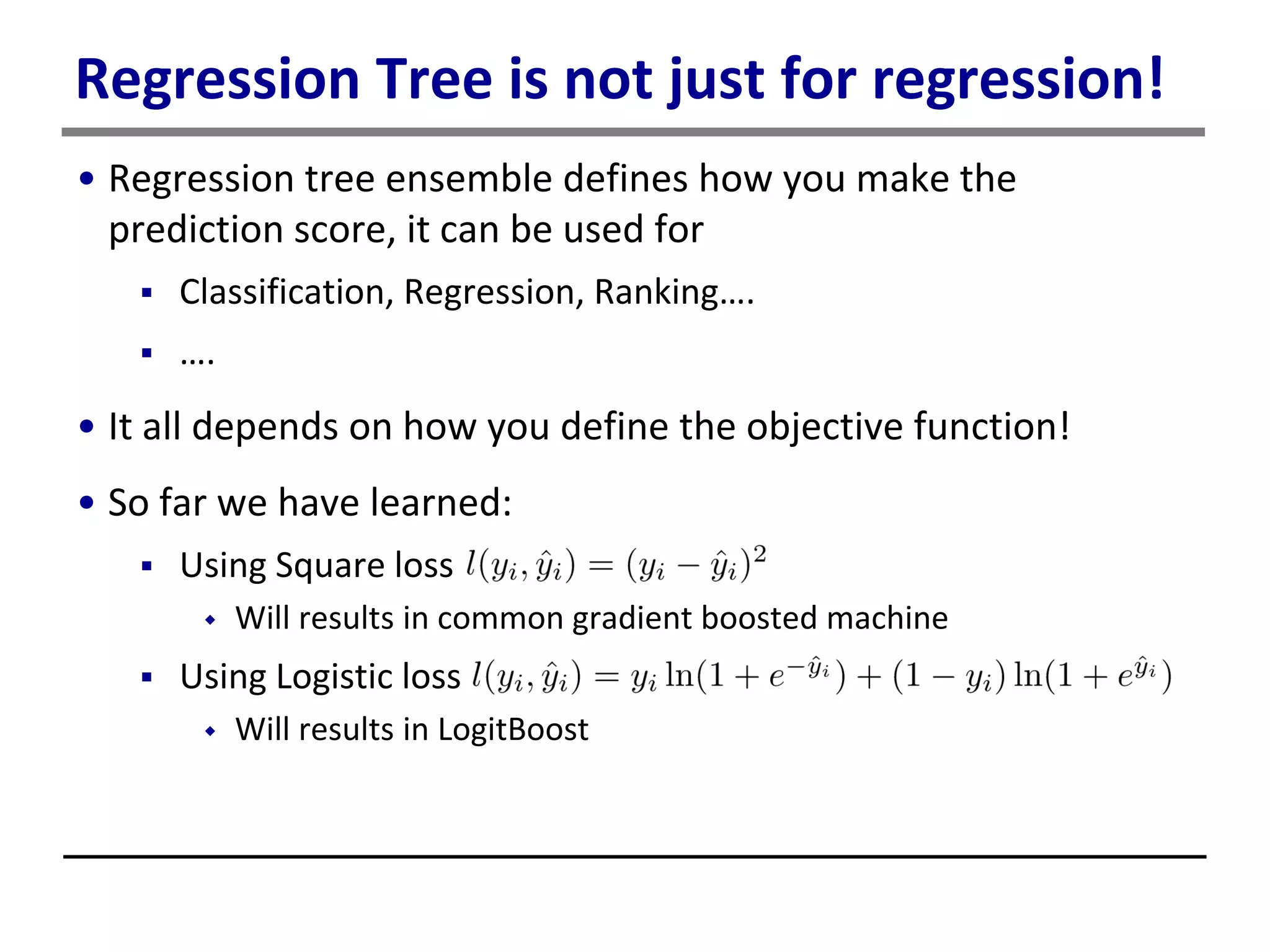 Regression Tree is not just for regression!

• Regression tree ensemble defines how you make the prediction score, it can be used for

▪ Classification, Regression, Ranking….

▪ ….

• It all depends on how you define the objective function!

• So far we have learned:

▪ Using Square loss $l(y_i, \hat{y}_i) = (y_i - \hat{y}_i)^2$

◆ Will results in common gradient boosted machine

▪ Using Logistic loss $l(y_i, \hat{y}_i) = y_i \ln(1 + e^{-\hat{y}_i}) + (1 - y_i) \ln(1 + e^{\hat{y}_i})$

◆ Will results in LogitBoost